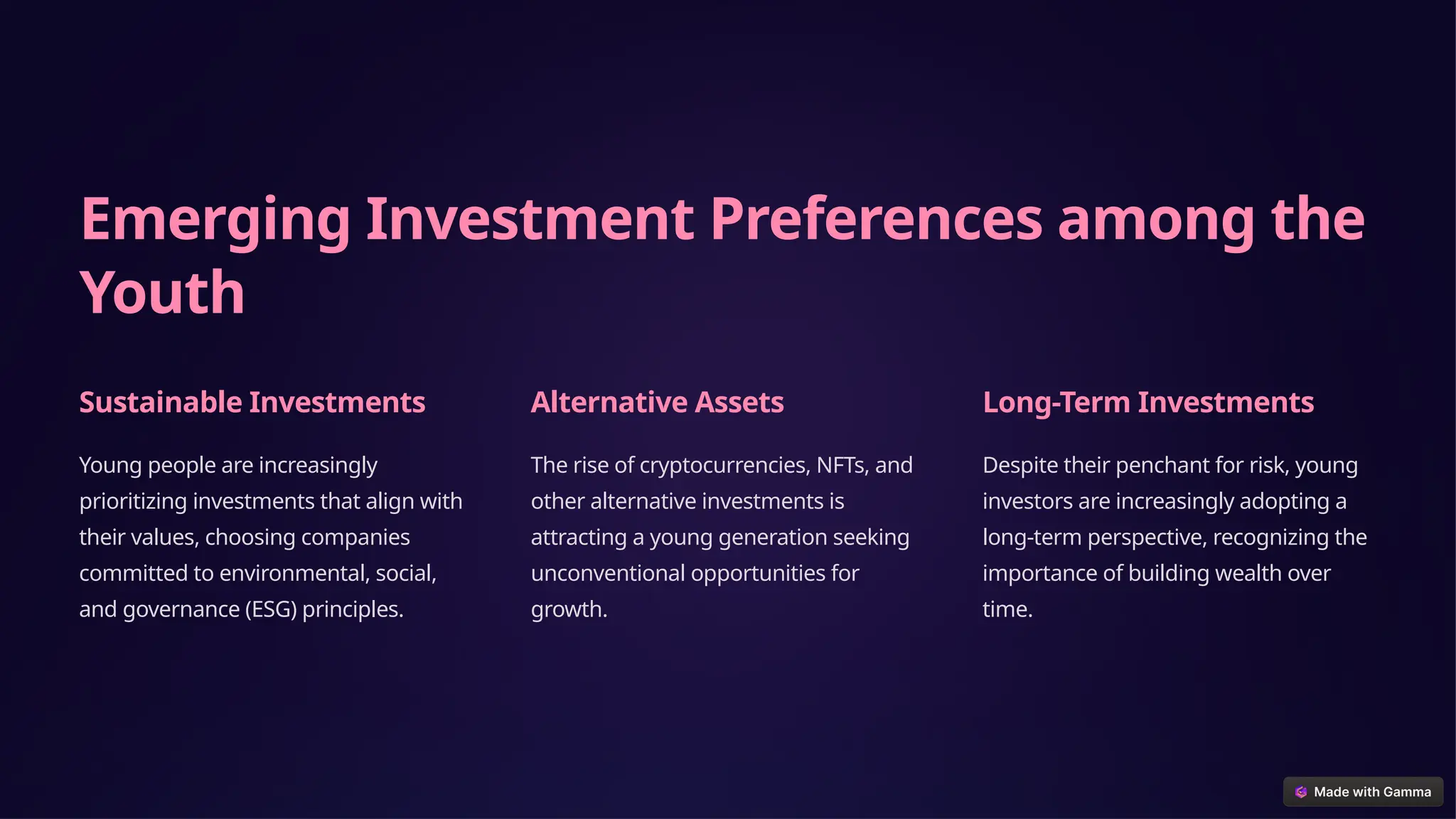 Emerging Investment Preferences among the Youth

Sustainable Investments

Young people are increasingly prioritizing investments that align with their values, choosing companies committed to environmental, social, and governance (ESG) principles.

Alternative Assets

The rise of cryptocurrencies, NFTs, and other alternative investments is attracting a young generation seeking unconventional opportunities for growth.

Long-Term Investments

Despite their penchant for risk, young investors are increasingly adopting a long-term perspective, recognizing the importance of building wealth over time.

Made with Gamma